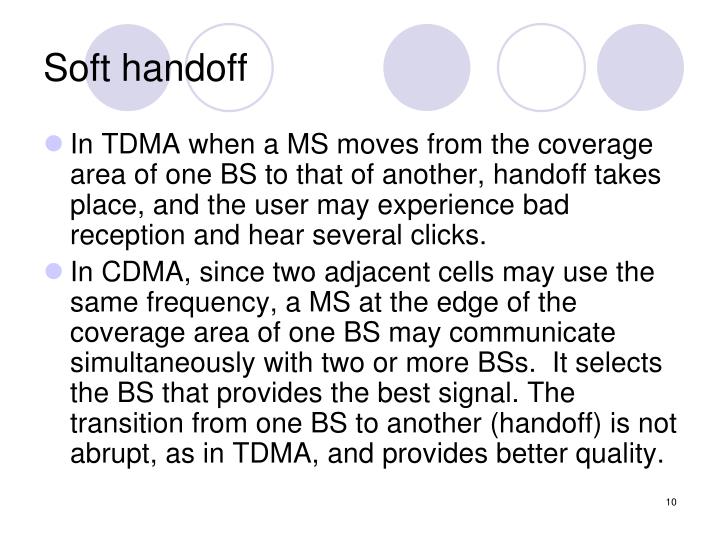 Soft handoff

In TDMA when a MS moves from the coverage area of one BS to that of another, handoff takes place, and the user may experience bad reception and hear several clicks.

In CDMA, since two adjacent cells may use the same frequency, a MS at the edge of the coverage area of one BS may communicate simultaneously with two or more BSs. It selects the BS that provides the best signal. The transition from one BS to another (handoff) is not abrupt, as in TDMA, and provides better quality.

10